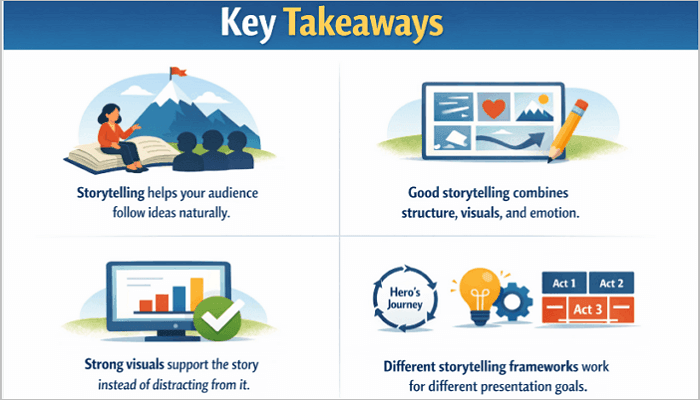 Key Takeaways

Storytelling helps your audience follow ideas naturally.

Good storytelling combines structure, visuals, and emotion.

Strong visuals support the story instead of distracting from it.

Hero's Journey

Act 1 Act 2

Act 3

Different storytelling frameworks work for different presentation goals.